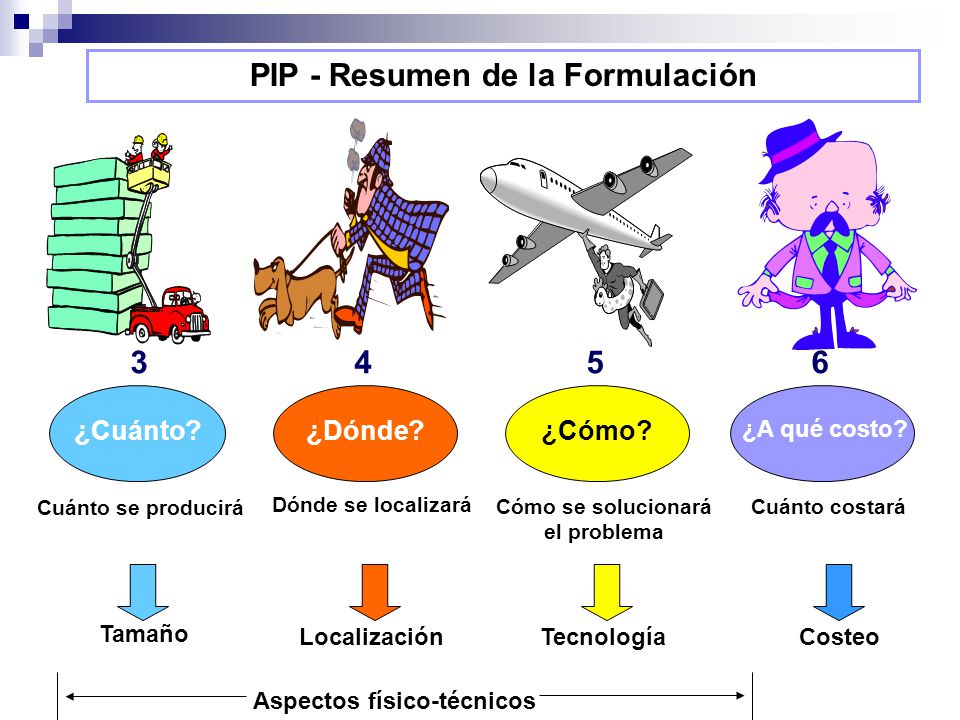 PIP - Resumen de la Formulación

3

¿Cuánto?

Cuánto se producirá

Tamaño

4

¿Dónde?

Dónde se localizará

Localización

5

¿Cómo?

Cómo se solucionará el problema

Tecnología

6

¿A qué costo?

Cuánto costará

Costeo

Aspectos físico-técnicos